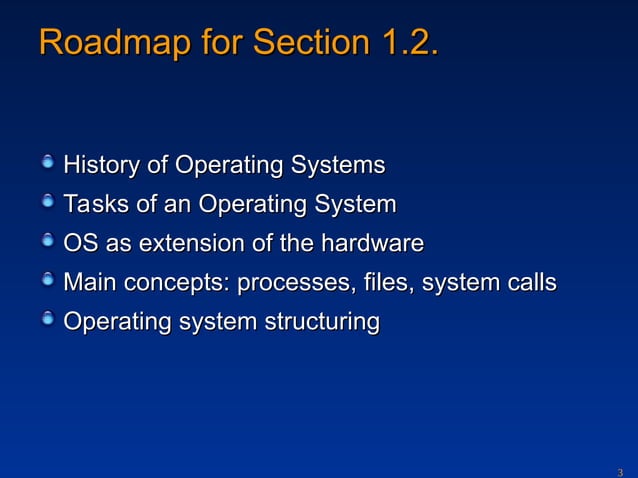 Roadmap for Section 1.2.

History of Operating Systems
Tasks of an Operating System
OS as extension of the hardware
Main concepts: processes, files, system calls
Operating system structuring

3